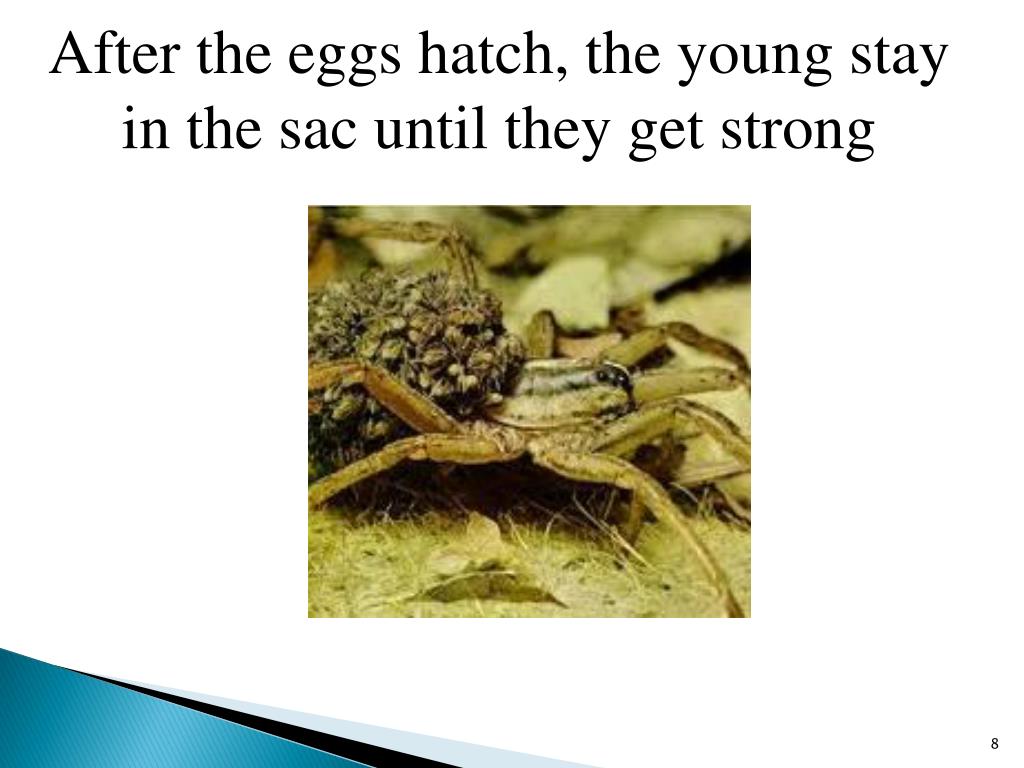 After the eggs hatch, the young stay in the sac until they get strong

8